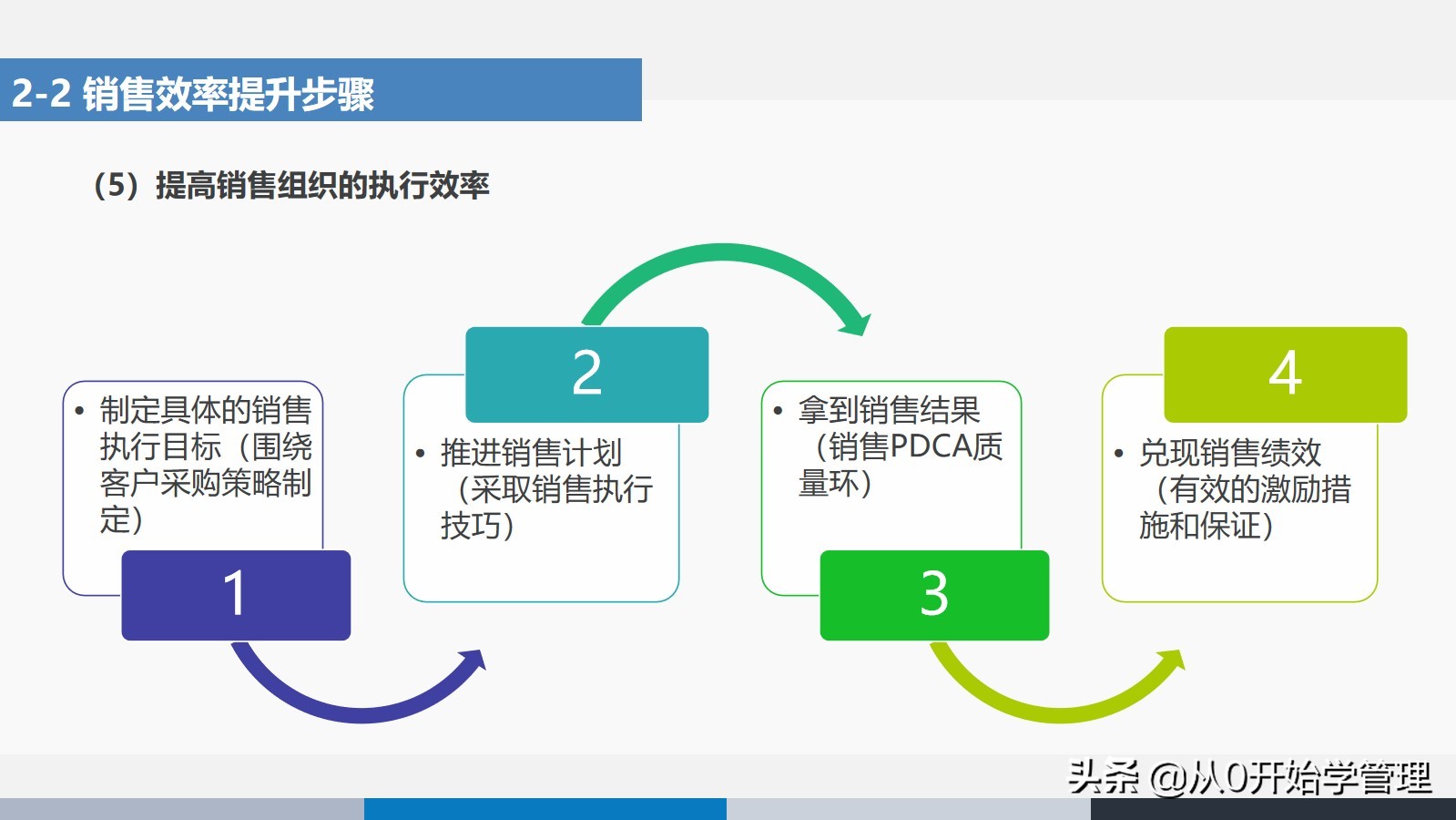 2-2 销售效率提升步骤

（5）提高销售组织的执行效率

• 制定具体的销售执行目标（围绕客户采购策略制定）

1

2

• 推进销售计划（采取销售执行技巧）

• 拿到销售结果（销售PDCA质量环）

3

4

• 兑现销售绩效（有效的激励措施和保证）

头条 @从0开始学管理